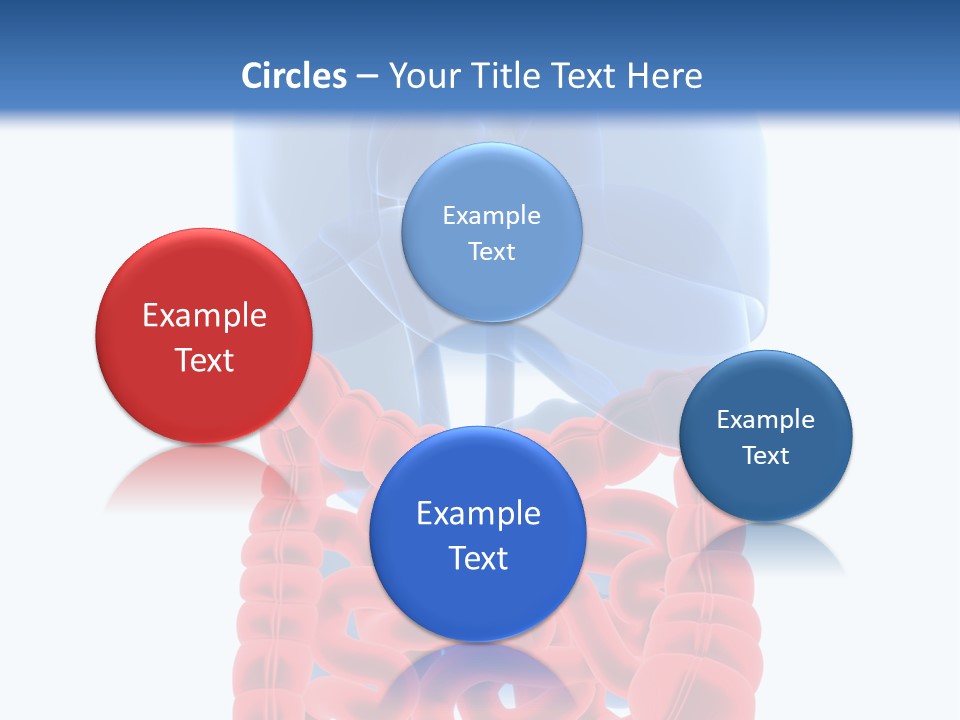 Circles – Your Title Text Here

Example Text

Example Text

Example Text

Example Text